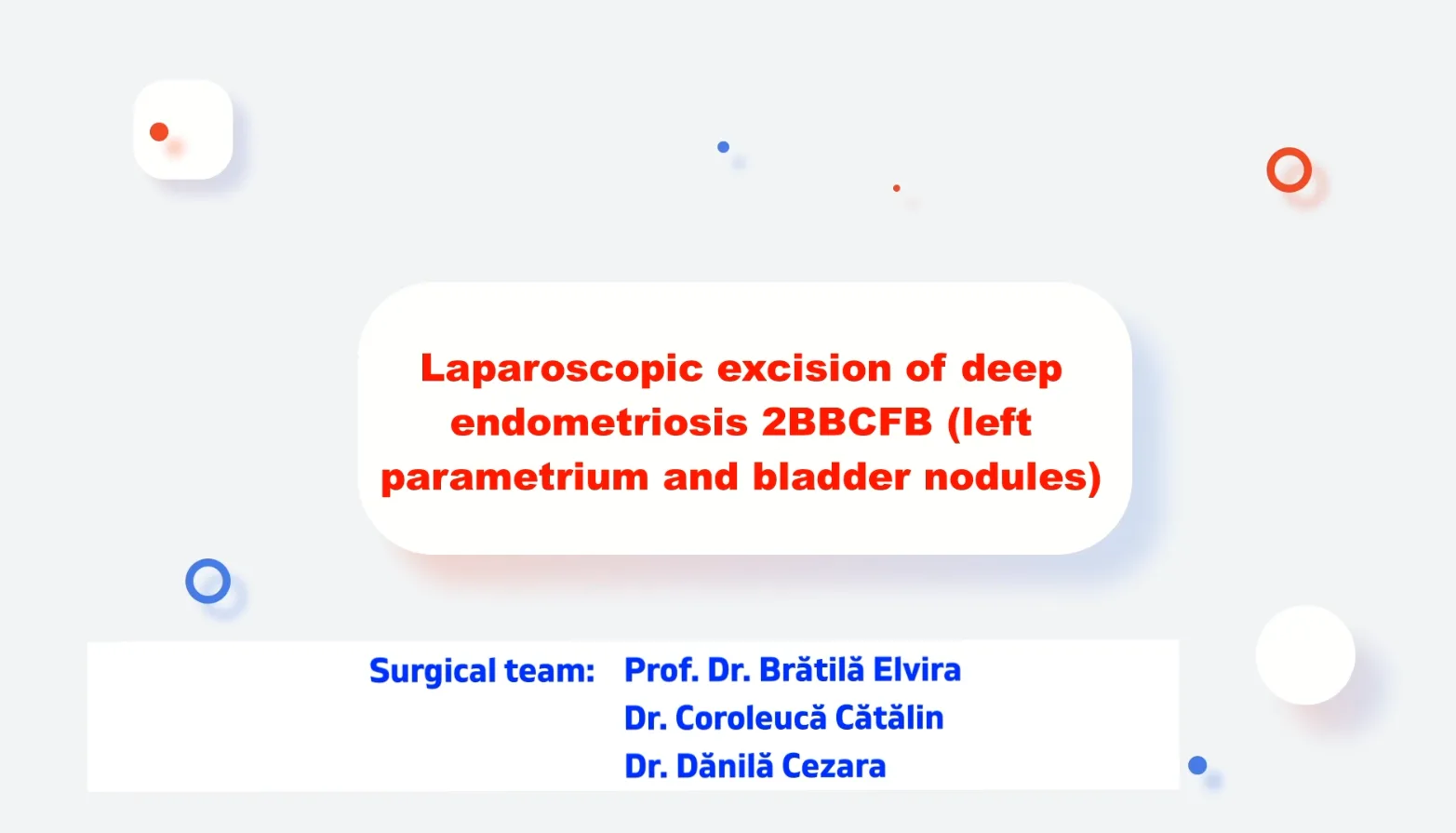 Laparoscopic excision of deep endometriosis 2BBCFB (left parametrium and bladder nodules)

Surgical team: Prof. Dr. Brătilă Elvira
Dr. Coroleucă Cătălin
Dr. Dănilă Cezara